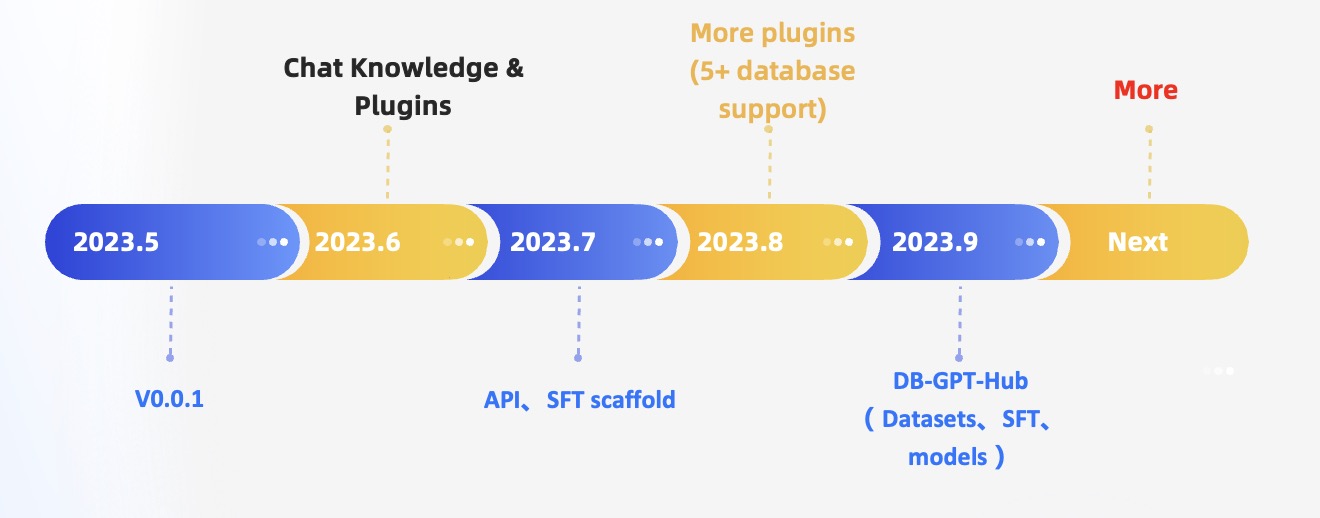 Chat Knowledge & Plugins

More plugins (5+ database support)

More

2023.5

2023.6

2023.7

2023.8

2023.9

Next

V0.0.1

API、SFT scaffold

DB-GPT-Hub （Datasets、SFT、models）